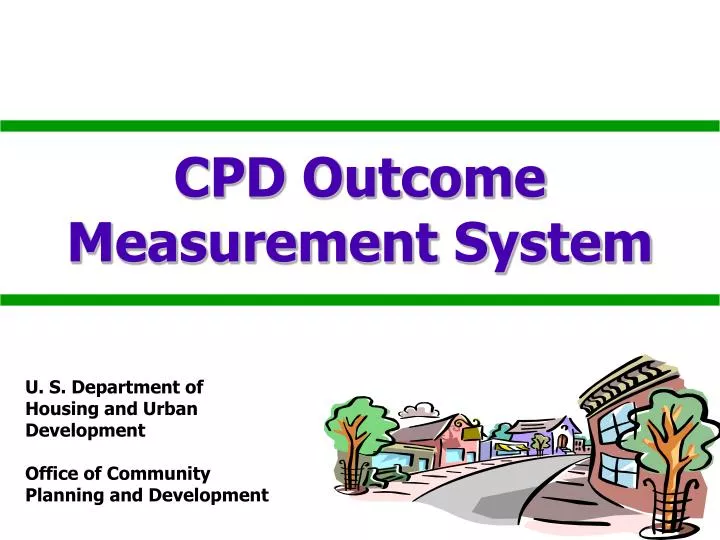 CPD Outcome Measurement System

U. S. Department of Housing and Urban Development

Office of Community Planning and Development